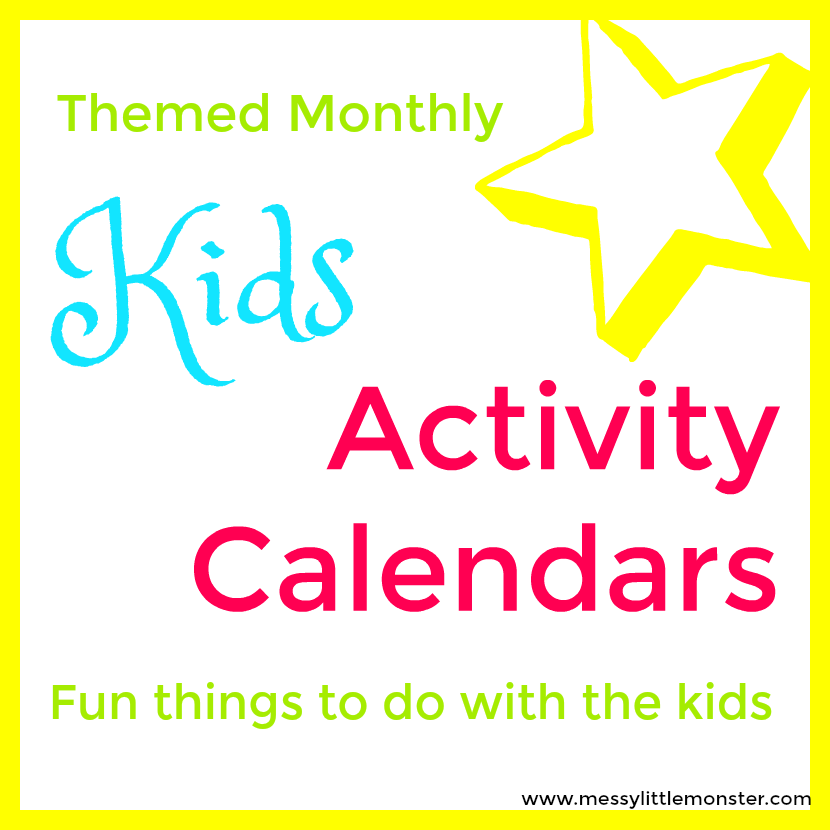 Themed Monthly

Kids

Activity Calendars

Fun things to do with the kids

www.messylittlemonster.com